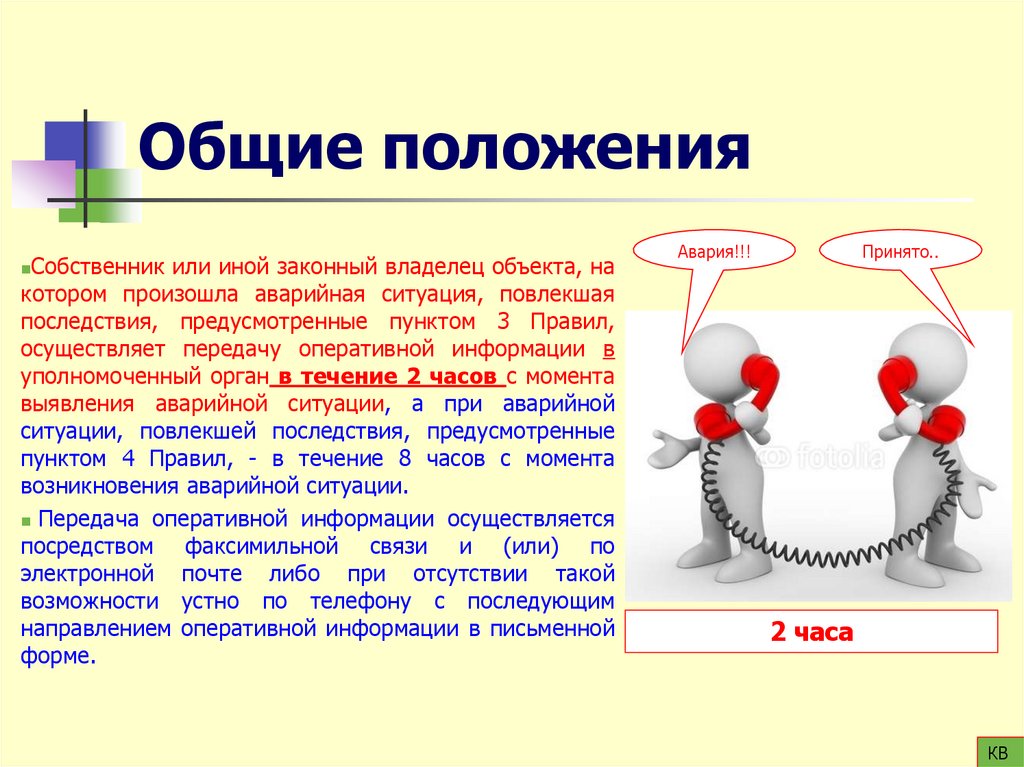 Общие положения

Собственник или иной законный владелец объекта, на котором произошла аварийная ситуация, повлекшая последствия, предусмотренные пунктом 3 Правил, осуществляет передачу оперативной информации в уполномоченный орган в течение 2 часов с момента выявления аварийной ситуации, а при аварийной ситуации, повлекшей последствия, предусмотренные пунктом 4 Правил, - в течение 8 часов с момента возникновения аварийной ситуации.

Передача оперативной информации осуществляется посредством факсимильной связи и (или) по электронной почте либо при отсутствии такой возможности устно по телефону с последующим направлением оперативной информации в письменной форме.

Авария!!!

Принято..

fotolia

2 часа

КВ